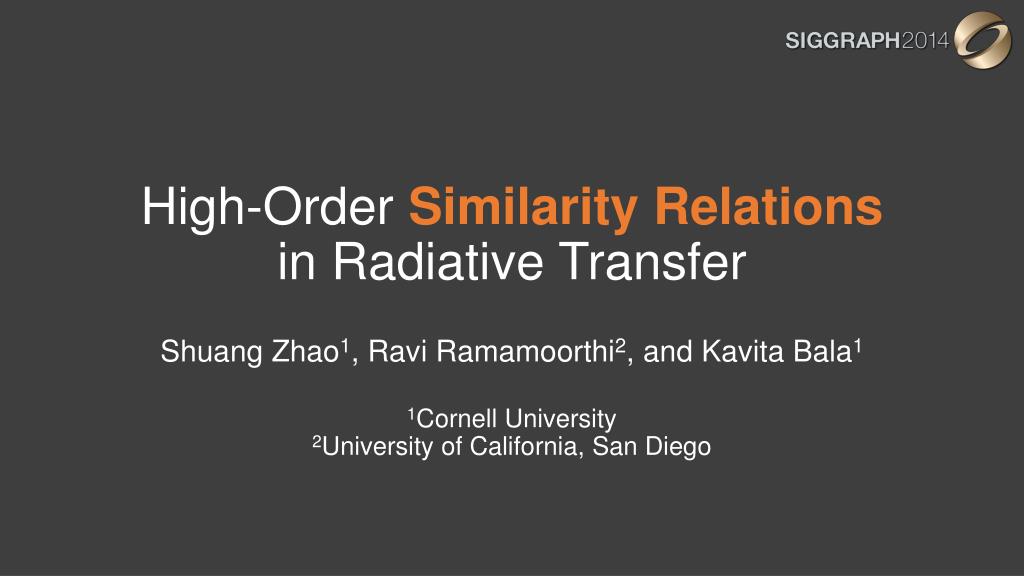 SIGGRAPH2014

High-Order Similarity Relations in Radiative Transfer

Shuang Zhao$^1$, Ravi Ramamoorthi$^2$, and Kavita Bala$^1$

$^1$Cornell University
$^2$University of California, San Diego